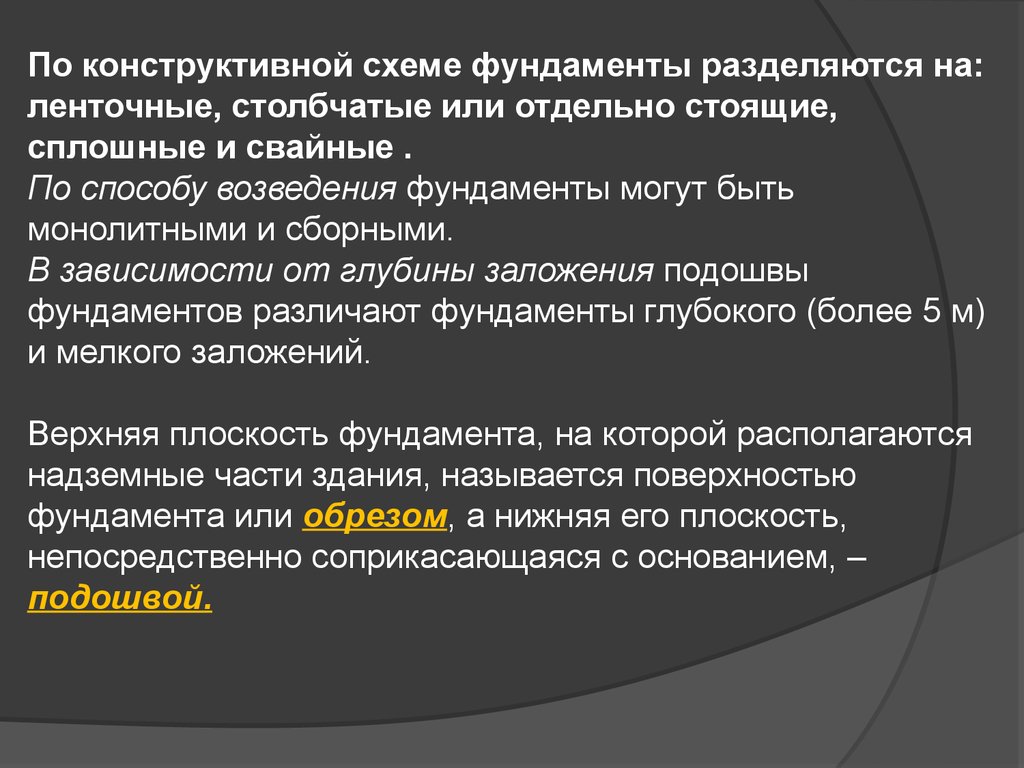 По конструктивной схеме фундаменты разделяются на: ленточные, столбчатые или отдельно стоящие, сплошные и свайные .
По способу возведения фундаменты могут быть монолитными и сборными.
В зависимости от глубины заложения подошвы фундаментов различают фундаменты глубокого (более 5 м) и мелкого заложений.

Верхняя плоскость фундамента, на которой располагаются надземные части здания, называется поверхностью фундамента или обрезом, а нижняя его плоскость, непосредственно соприкасающаяся с основанием, – подошвой.